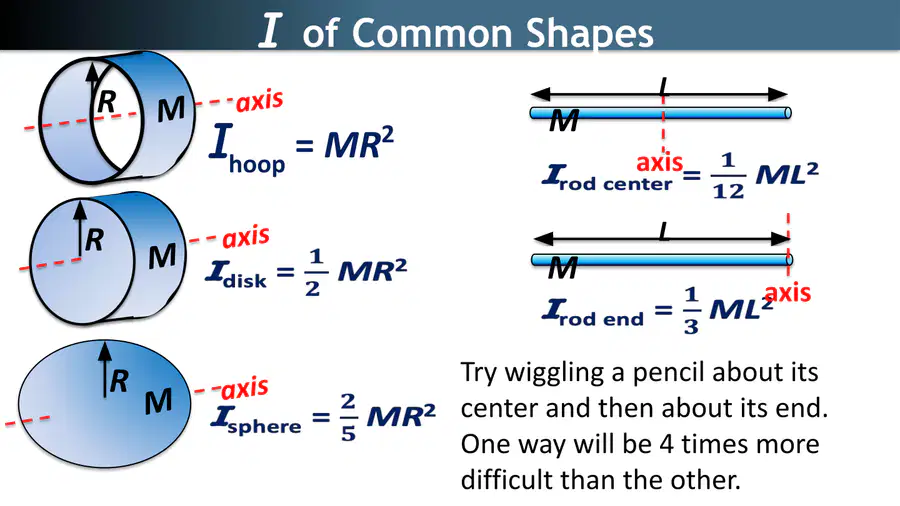 $I$ of Common Shapes

R
M
axis
$I_{hoop} = MR^2$

R
M
axis
$I_{disk} = \frac{1}{2} MR^2$

R
M
axis
$I_{sphere} = \frac{2}{5} MR^2$

L
M
axis
$I_{rod\ center} = \frac{1}{12} ML^2$

L
M
axis
$I_{rod\ end} = \frac{1}{3} ML^2$

Try wiggling a pencil about its center and then about its end. One way will be 4 times more difficult than the other.